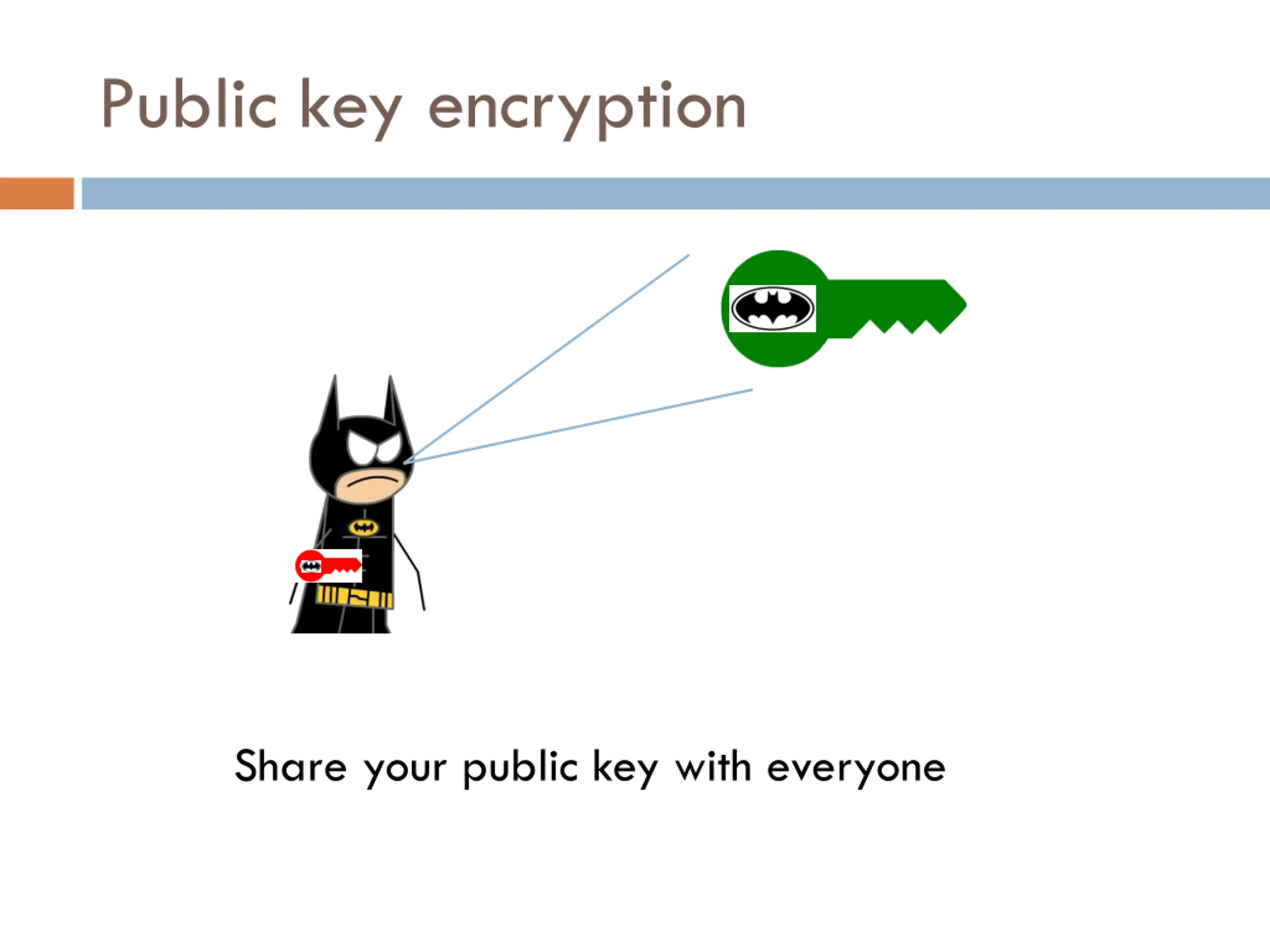 Public key encryption

Share your public key with everyone